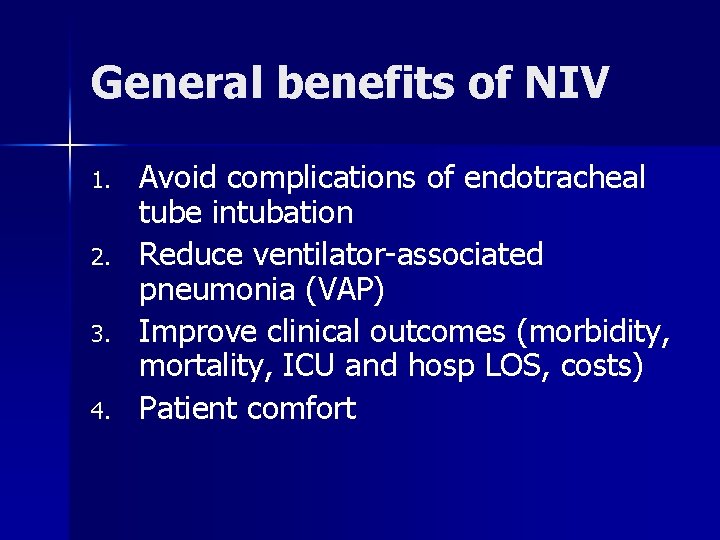 General benefits of NIV

1. Avoid complications of endotracheal tube intubation
2. Reduce ventilator-associated pneumonia (VAP)
3. Improve clinical outcomes (morbidity, mortality, ICU and hosp LOS, costs)
4. Patient comfort